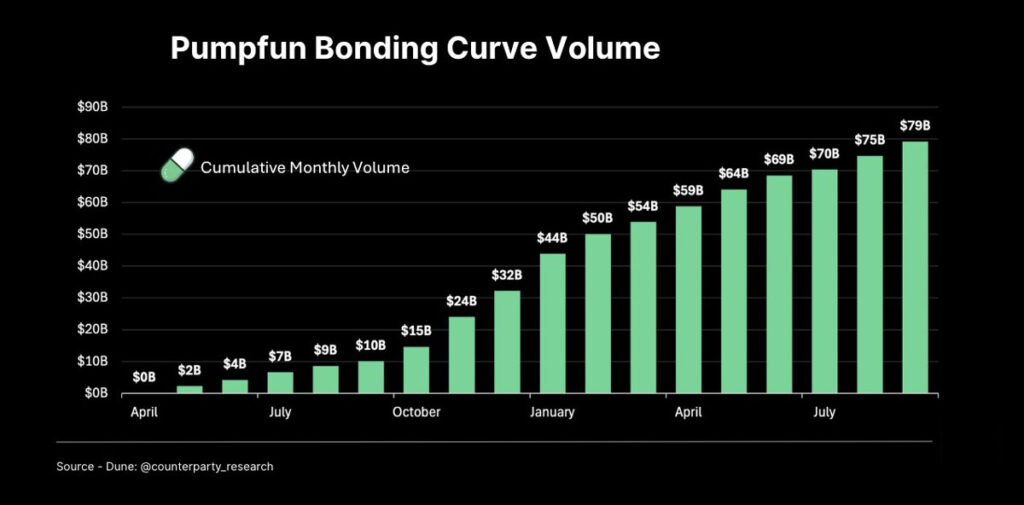 Pumpfun Bonding Curve Volume

Cumulative Monthly Volume

$90B
$80B
$70B
$60B
$50B
$40B
$30B
$20B
$10B
$0B

$0B $2B $4B $7B $9B $10B $15B $24B $32B $44B $50B $54B $59B $64B $69B $70B $75B $79B

April July October January April July

Source - Dune: @counterparty_research